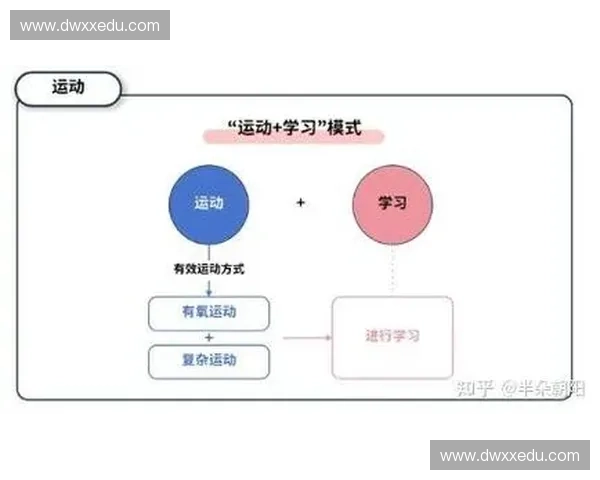 www.dwxxedu.com

运动

“运动+学习”模式

运动

+

学习

有效运动方式

有氧运动

+

复杂运动

进行学习

知乎 @半朵朝阳

www.dwxxedu.com